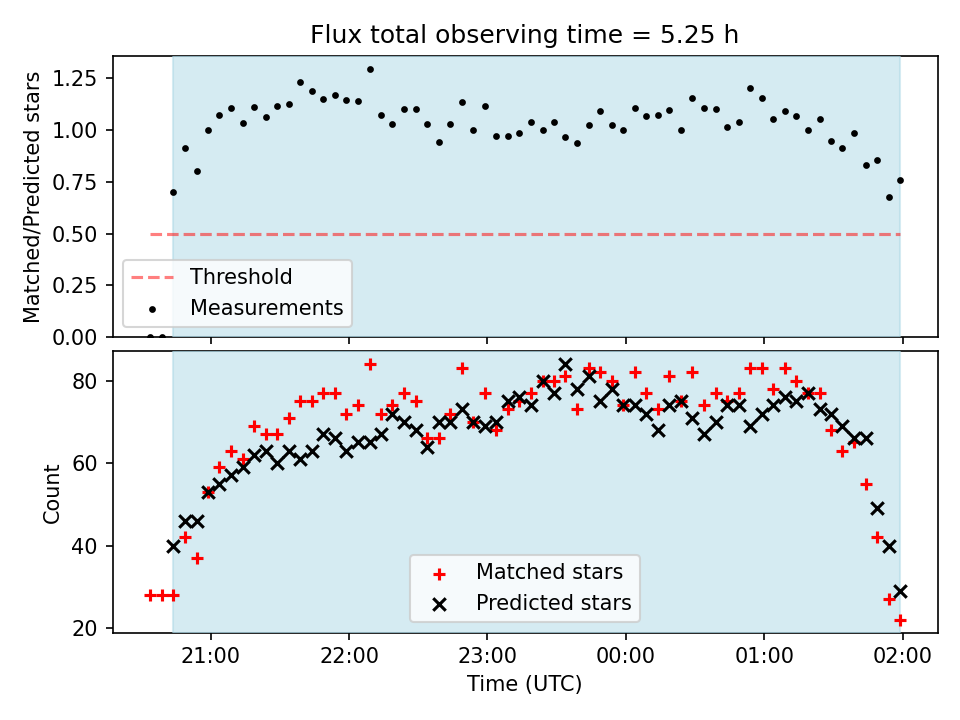 Flux total observing time = 5.25 h

Matched/Predicted stars

1.25
1.00
0.75
0.50
0.25
0.00

Threshold
Measurements

Count

80
60
40
20

Matched stars
Predicted stars

21:00
22:00
23:00
00:00
01:00
02:00

Time (UTC)